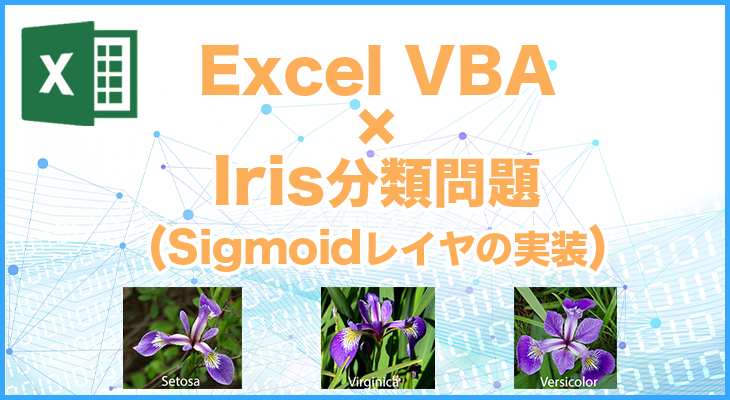 X

Excel VBA
×
Iris分類問題
（Sigmoidレイヤの実装）

Setosa

Virginica

Versicolor